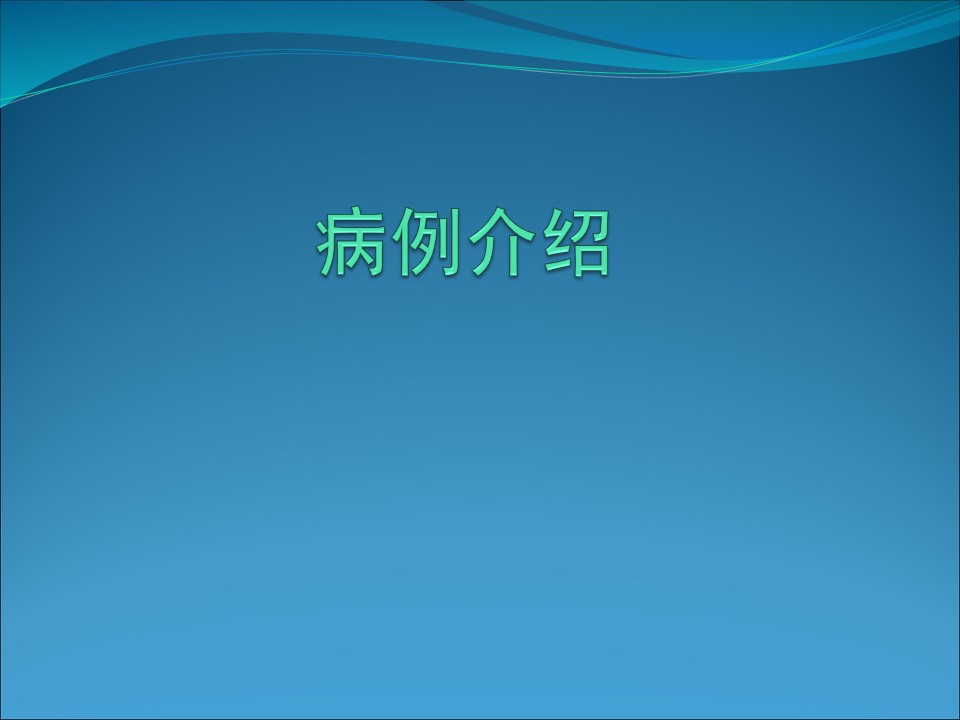 病例介绍